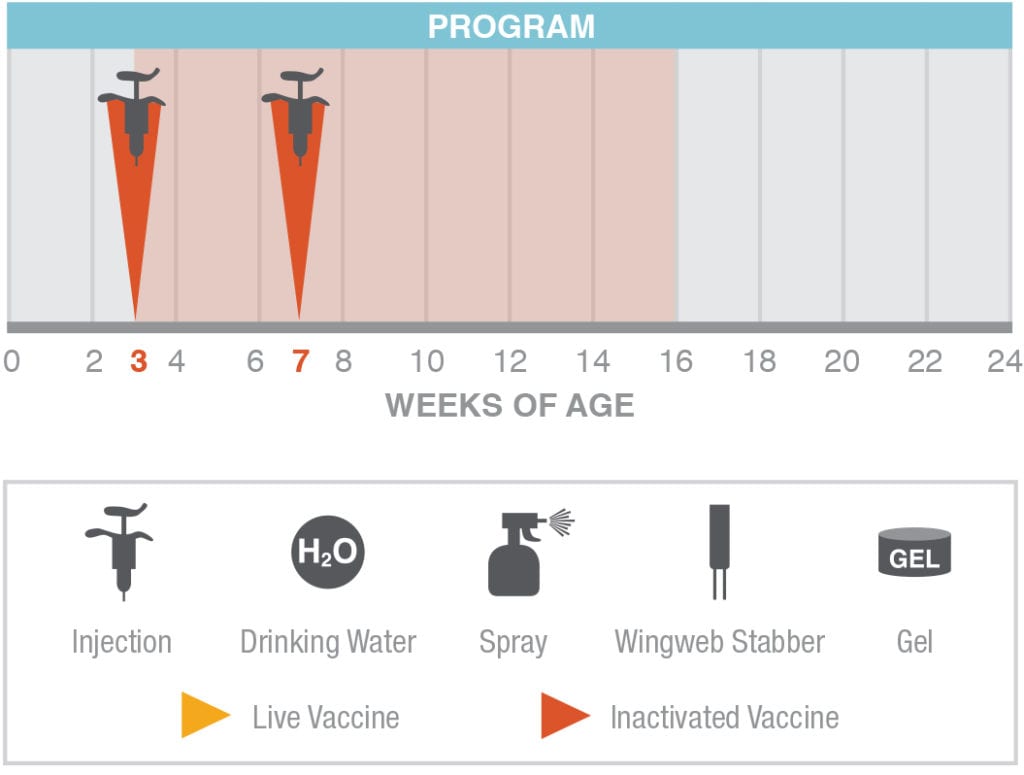 PROGRAM

0 2 3 4 6 7 8 10 12 14 16 18 20 22 24

WEEKS OF AGE

Injection
$H_2O$
Drinking Water
Spray
Wingweb Stabber
GEL
Gel

Live Vaccine
Inactivated Vaccine